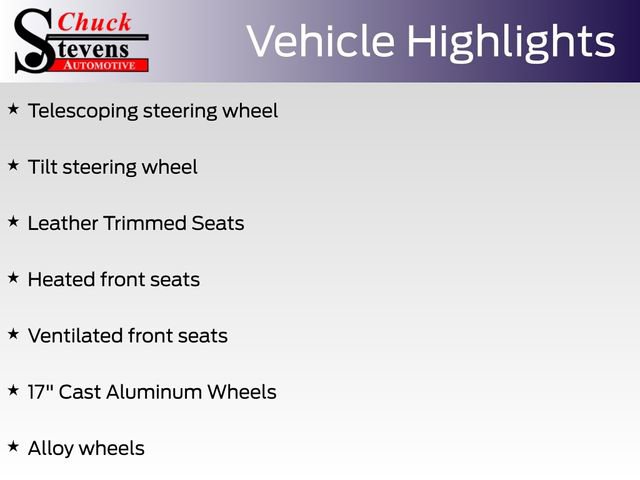 Chuck Stevens AUTOMOTIVE

Vehicle Highlights

★ Telescoping steering wheel

★ Tilt steering wheel

★ Leather Trimmed Seats

★ Heated front seats

★ Ventilated front seats

★ 17" Cast Aluminum Wheels

★ Alloy wheels